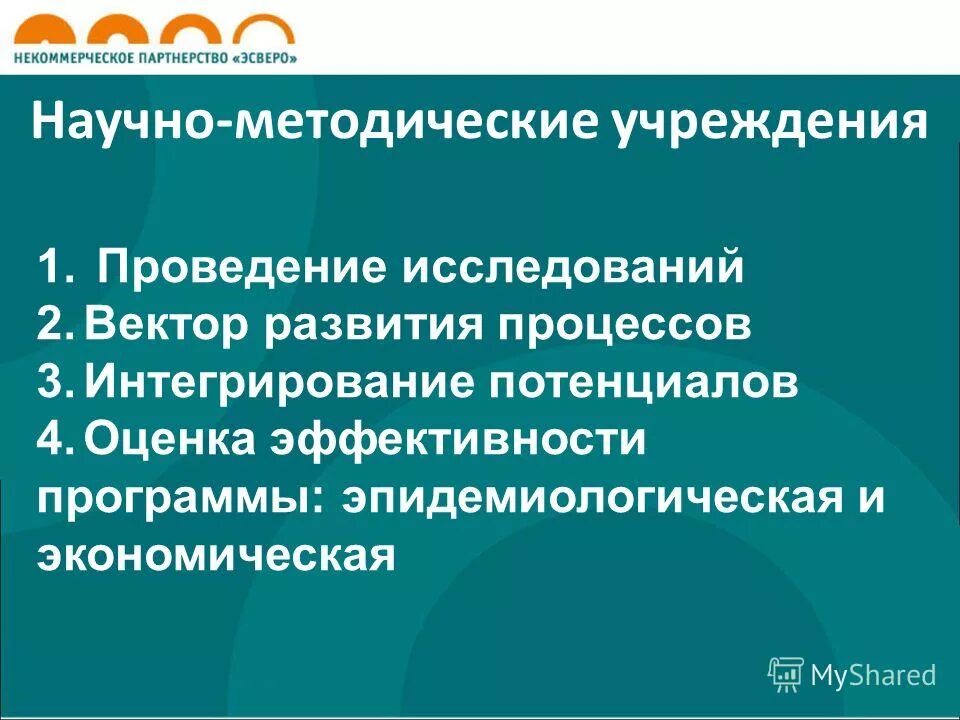 НЕКОММЕРЧЕСКОЕ ПАРТНЕРСТВО «ЭСВЕРО»

Научно-методические учреждения

1. Проведение исследований
2. Вектор развития процессов
3. Интегрирование потенциалов
4. Оценка эффективности программы: эпидемиологическая и экономическая

MyShared